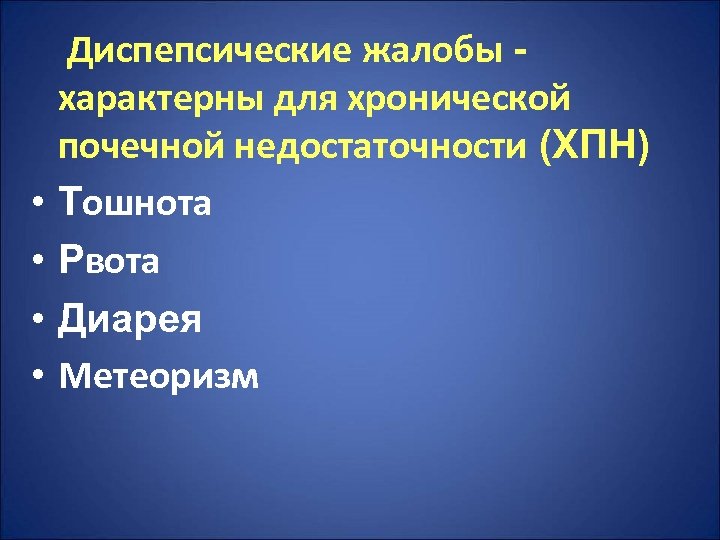 Диспепсические жалобы - характерны для хронической почечной недостаточности (ХПН)

• Тошнота
• Рвота
• Диарея
• Метеоризм